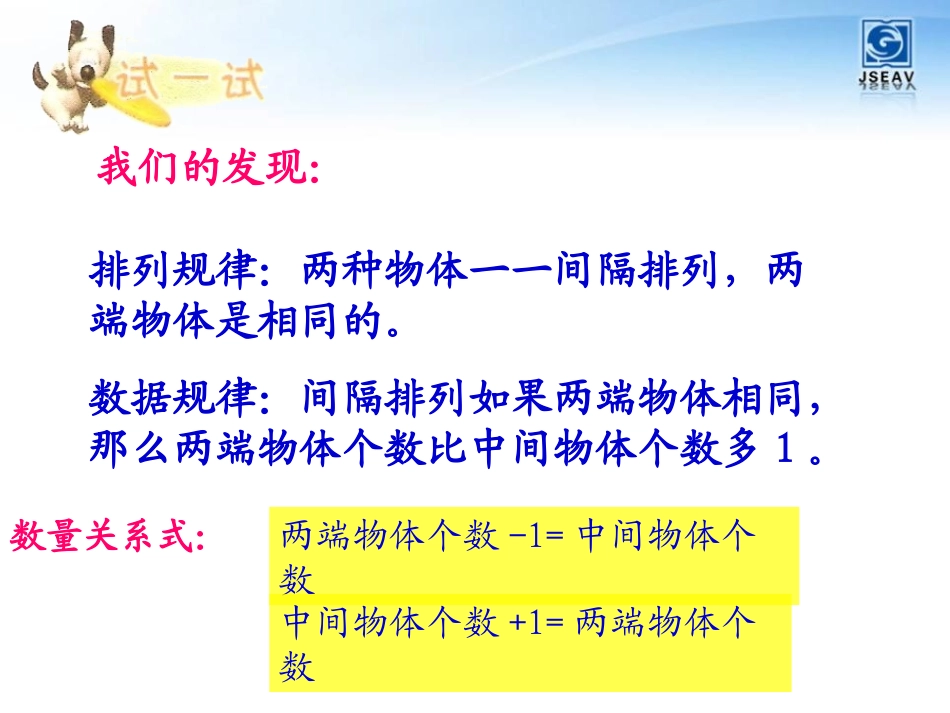 试一试

JSEAV

我们的发现:

排列规律: 两种物体一一间隔排列, 两端物体是相同的。

数据规律: 间隔排列如果两端物体相同, 那么两端物体个数比中间物体个数多 1 。

数量关系式:

两端物体个数 -1= 中间物体个数

中间物体个数 +1= 两端物体个数